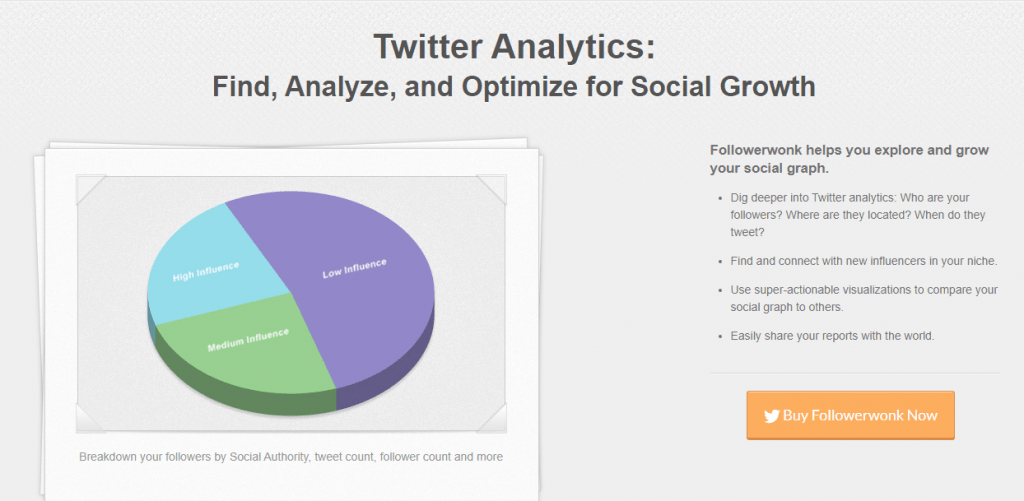 Twitter Analytics:
Find, Analyze, and Optimize for Social Growth

High Influence
Low Influence
Medium Influence

Breakdown your followers by Social Authority, tweet count, follower count and more

Followerwonk helps you explore and grow your social graph.

- Dig deeper into Twitter analytics: Who are your followers? Where are they located? When do they tweet?
- Find and connect with new influencers in your niche.
- Use super-actionable visualizations to compare your social graph to others.
- Easily share your reports with the world.

Buy Followerwonk Now